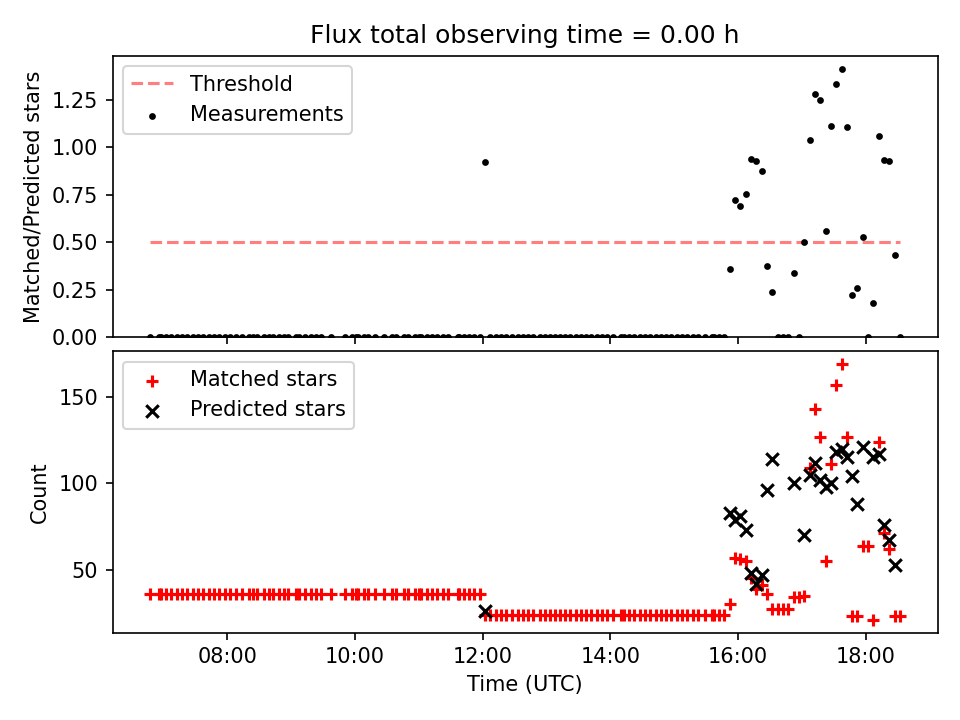 Flux total observing time = 0.00 h

Threshold
Measurements

Matched/Predicted stars

1.25
1.00
0.75
0.50
0.25
0.00

Matched stars
Predicted stars

Count

150
100
50

08:00
10:00
12:00
14:00
16:00
18:00

Time (UTC)